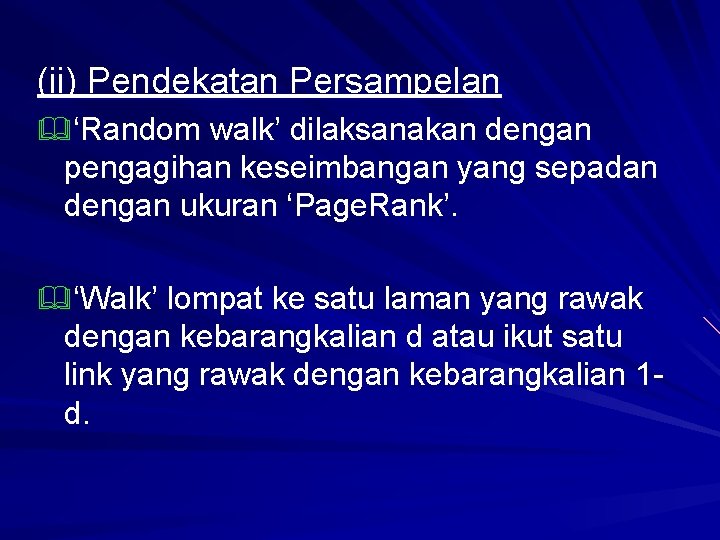 (ii) Pendekatan Persampelan

‘Random walk’ dilaksanakan dengan pengagihan keseimbangan yang sepadan dengan ukuran ‘PageRank’.

‘Walk’ lompat ke satu laman yang rawak dengan kebarangkalian d atau ikut satu link yang rawak dengan kebarangkalian 1-d.